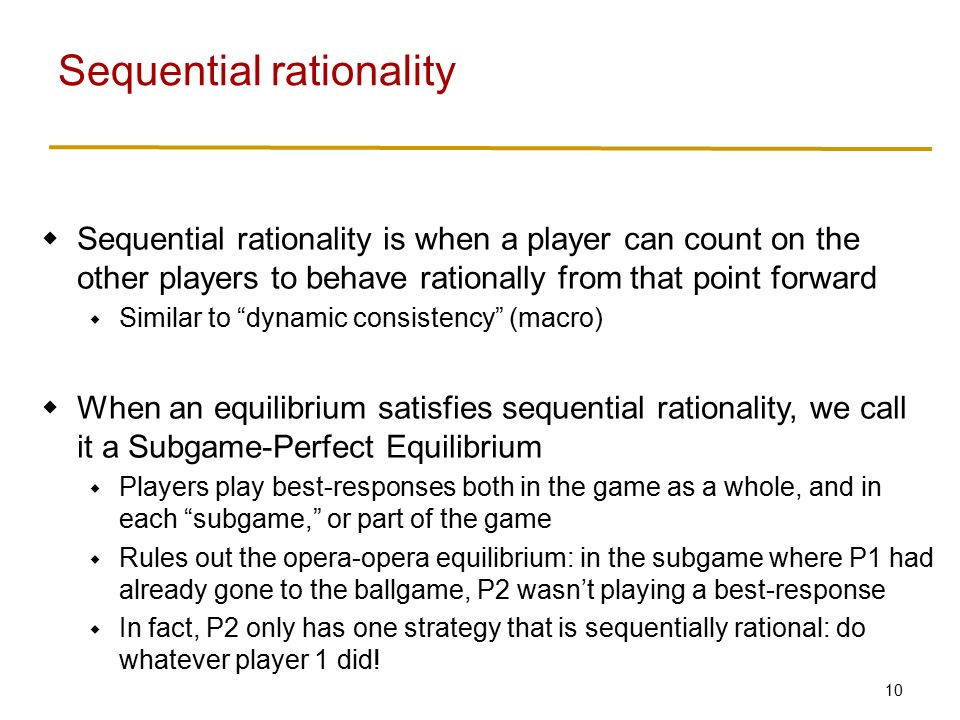 Sequential rationality

Sequential rationality is when a player can count on the other players to behave rationally from that point forward

Similar to “dynamic consistency” (macro)

When an equilibrium satisfies sequential rationality, we call it a Subgame-Perfect Equilibrium

Players play best-responses both in the game as a whole, and in each “subgame,” or part of the game

Rules out the opera-opera equilibrium: in the subgame where P1 had already gone to the ballgame, P2 wasn’t playing a best-response

In fact, P2 only has one strategy that is sequentially rational: do whatever player 1 did!

10